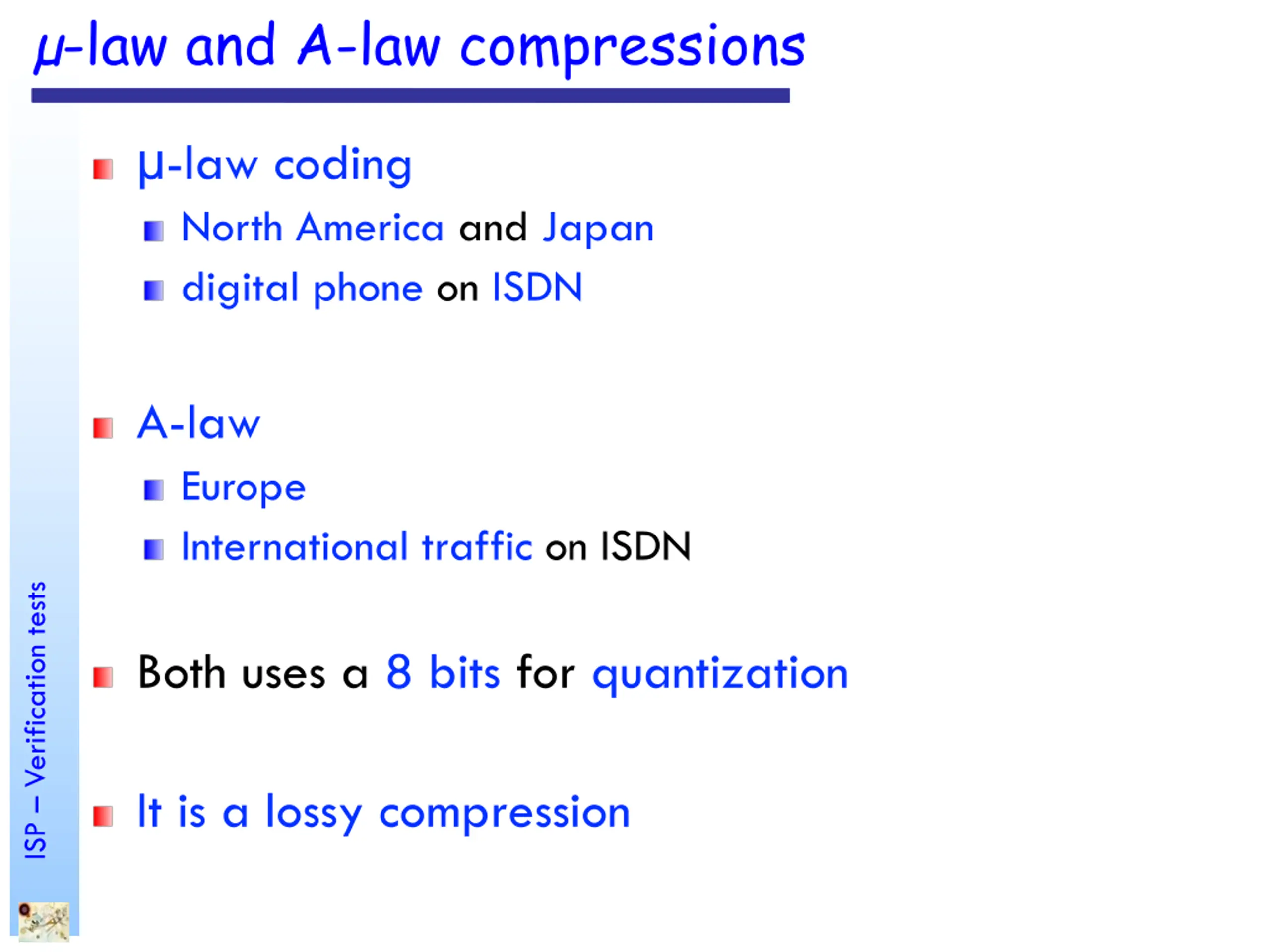 μ-law and A-law compressions

μ-law coding

North America and Japan

digital phone on ISDN

A-law

Europe

International traffic on ISDN

Both uses a 8 bits for quantization

It is a lossy compression

ISP – Verification tests